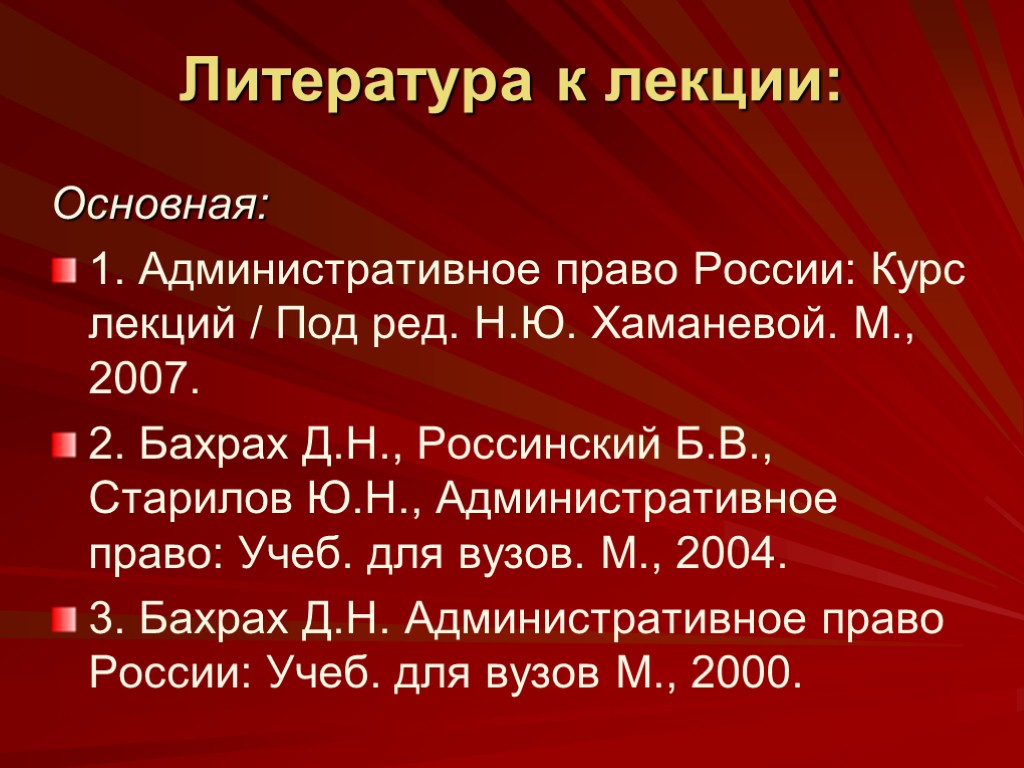 Литература к лекции:

Основная:

1. Административное право России: Курс лекций / Под ред. Н.Ю. Хаманевой. М., 2007.

2. Бахрах Д.Н., Россинский Б.В., Старилов Ю.Н., Административное право: Учеб. для вузов. М., 2004.

3. Бахрах Д.Н. Административное право России: Учеб. для вузов М., 2000.